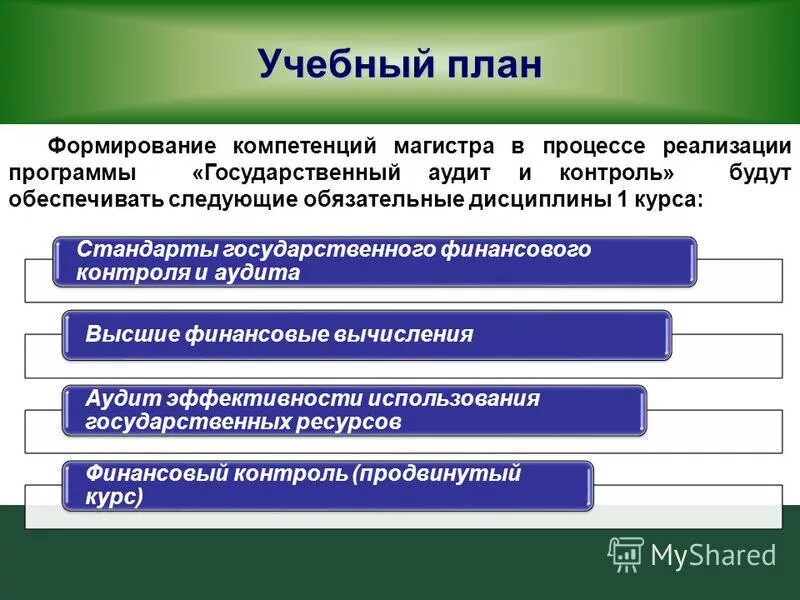 Учебный план

Формирование компетенций магистра в процессе реализации программы «Государственный аудит и контроль» будут обеспечивать следующие обязательные дисциплины 1 курса:

Стандарты государственного финансового контроля и аудита

Высшие финансовые вычисления

Аудит эффективности использования государственных ресурсов

Финансовый контроль (продвинутый курс)

MyShared